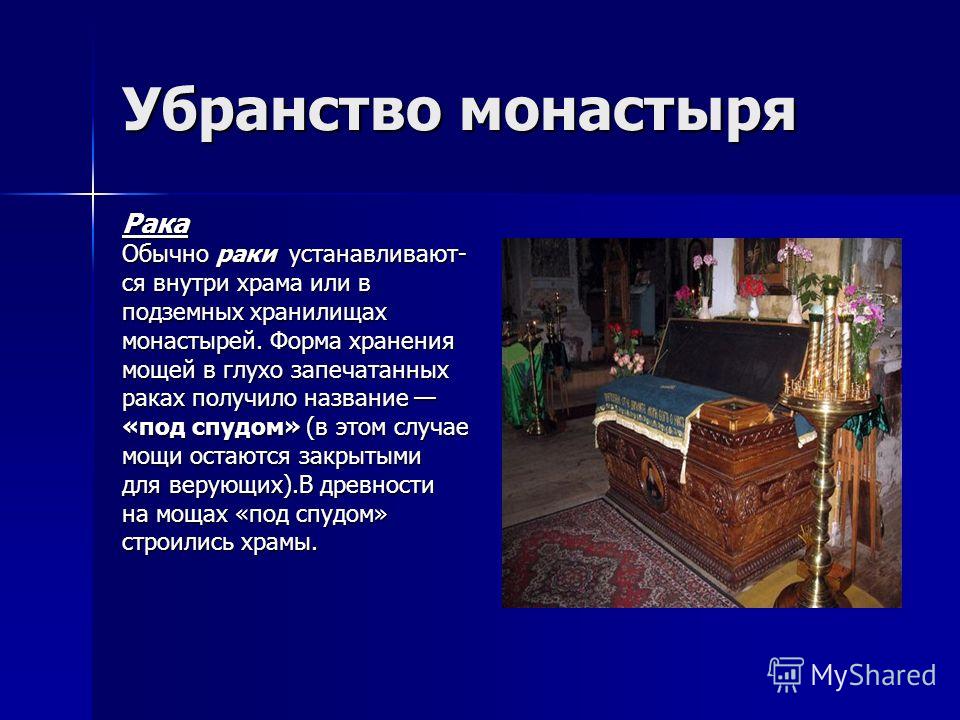 Убранство монастыря

Рака
Обычно раки устанавливаются внутри храма или в подземных хранилищах монастырей. Форма хранения мощей в глухо запечатанных раках получило название — «под спудом» (в этом случае мощи остаются закрытыми для верующих).В древности на мощах «под спудом» строились храмы.

MyShared